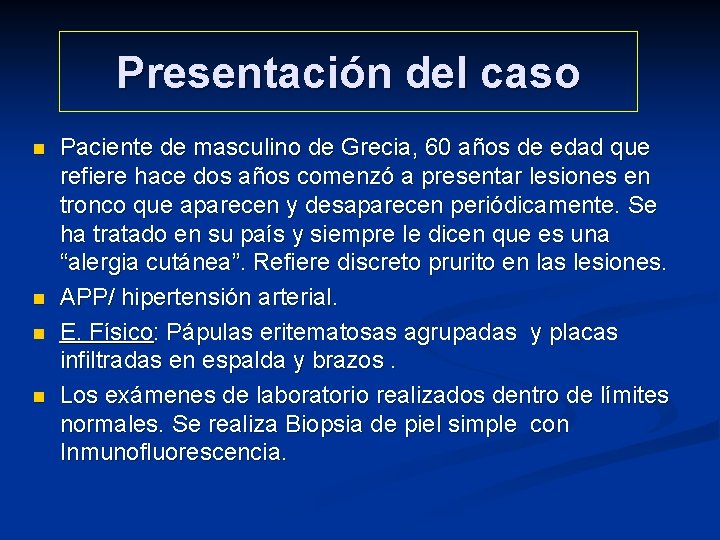 Presentación del caso

- Paciente de masculino de Grecia, 60 años de edad que refiere hace dos años comenzó a presentar lesiones en tronco que aparecen y desaparecen periódicamente. Se ha tratado en su país y siempre le dicen que es una “alergia cutánea”. Refiere discreto prurito en las lesiones.
- APP/ hipertensión arterial.
- E. Físico: Pápulas eritematosas agrupadas y placas infiltradas en espalda y brazos .
- Los exámenes de laboratorio realizados dentro de límites normales. Se realiza Biopsia de piel simple con Inmunofluorescencia.